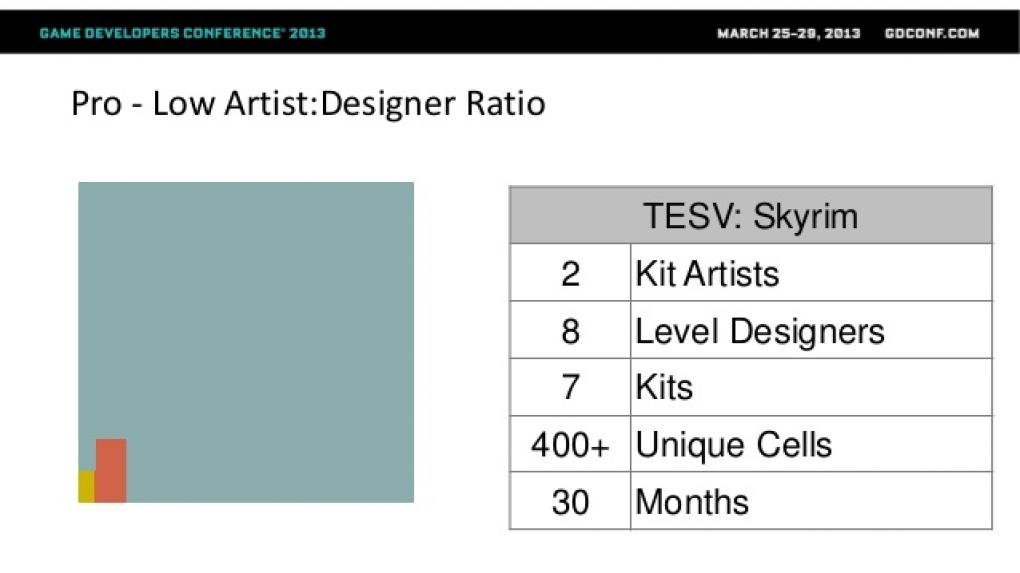 GAME DEVELOPERS CONFERENCE® 2013

MARCH 25-29, 2013 GDCONF.COM

Pro - Low Artist:Designer Ratio

| TESV: Skyrim | |
|---|---|
| 2 | Kit Artists |
| 8 | Level Designers |
| 7 | Kits |
| 400+ | Unique Cells |
| 30 | Months |